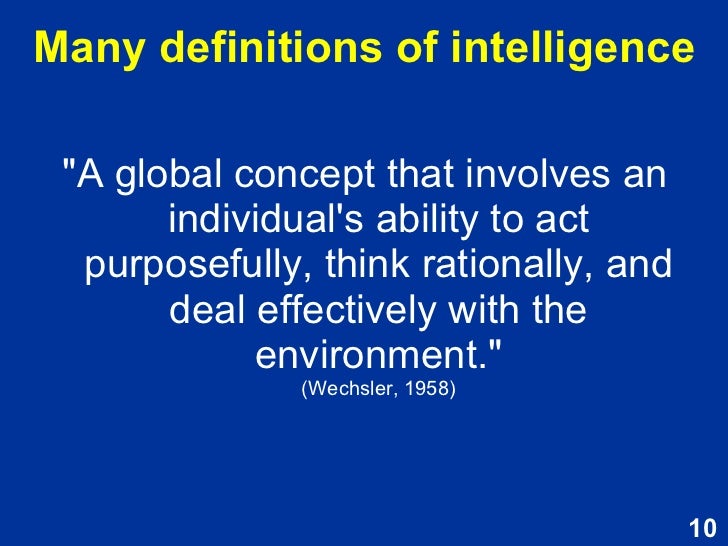 Many definitions of intelligence

"A global concept that involves an individual's ability to act purposefully, think rationally, and deal effectively with the environment."
(Wechsler, 1958)

10